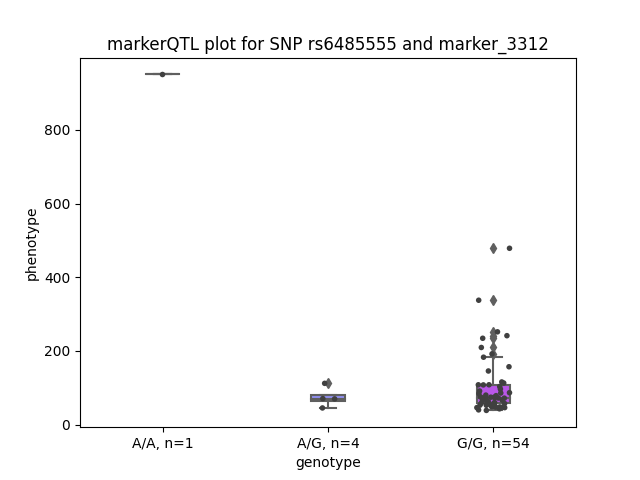 markerQTL plot for SNP rs6485555 and marker_3312

phenotype

800
600
400
200
0

A/A, n=1
A/G, n=4
G/G, n=54

genotype